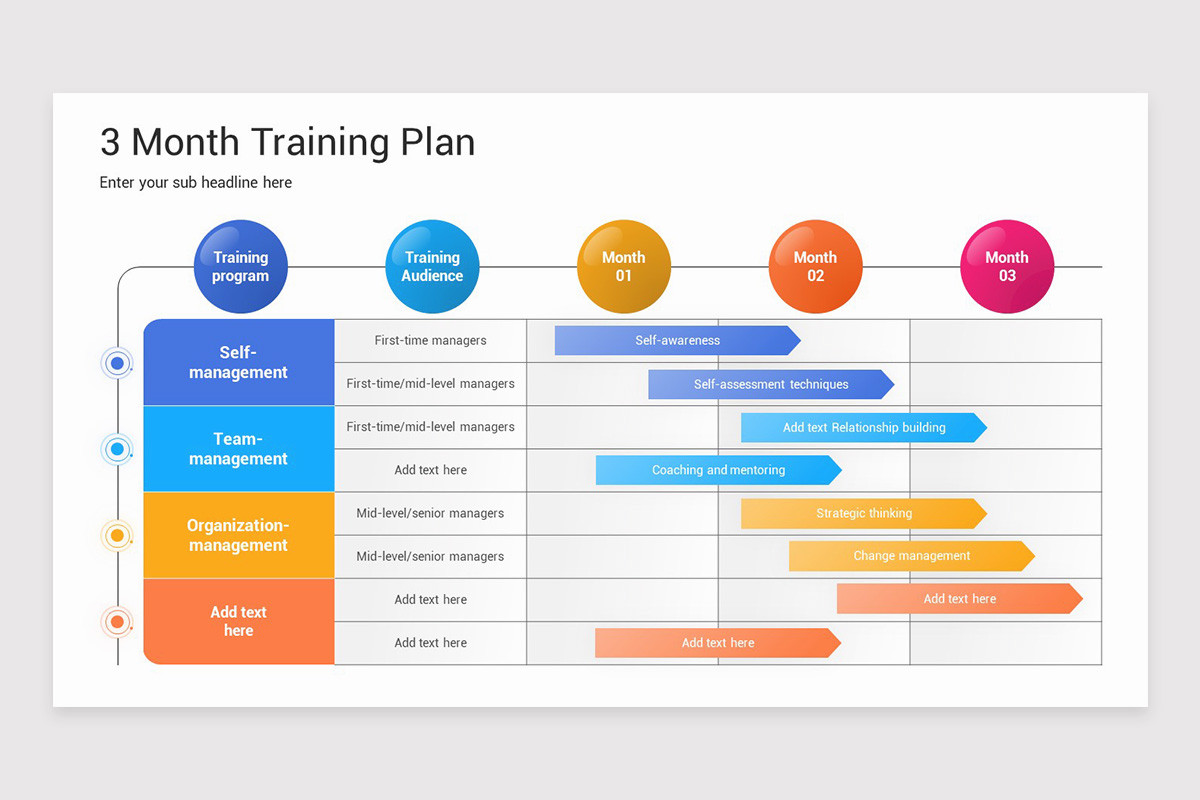 3 Month Training Plan

Enter your sub headline here

| Training program | Training Audience | Month 01 | Month 02 | Month 03 |
|---|---|---|---|---|
| Self-management | First-time managers | Self-awareness | | |
| | First-time/mid-level managers | Self-assessment techniques | | |
| Team-management | First-time/mid-level managers | | Add text Relationship building | |
| | Add text here | Coaching and mentoring | | |
| Organization-management | Mid-level/senior managers | | Strategic thinking | |
| | Mid-level/senior managers | | Change management | |
| Add text here | Add text here | | | Add text here |
| | Add text here | Add text here | | |